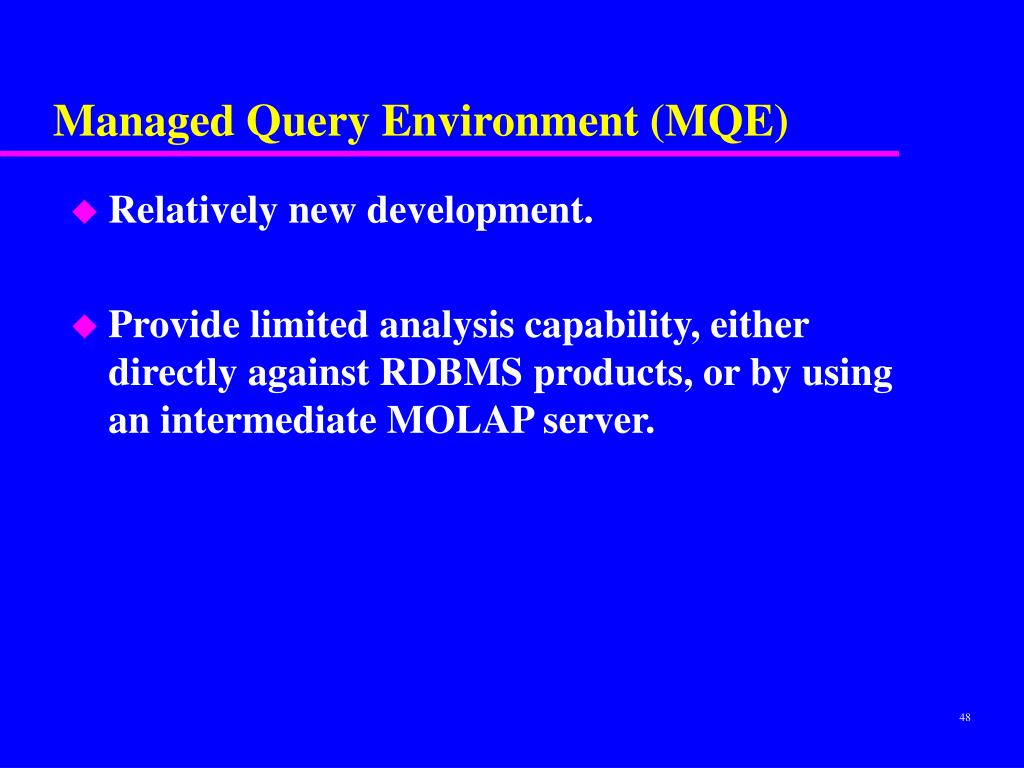 Managed Query Environment (MQE)

Relatively new development.

Provide limited analysis capability, either directly against RDBMS products, or by using an intermediate MOLAP server.

48